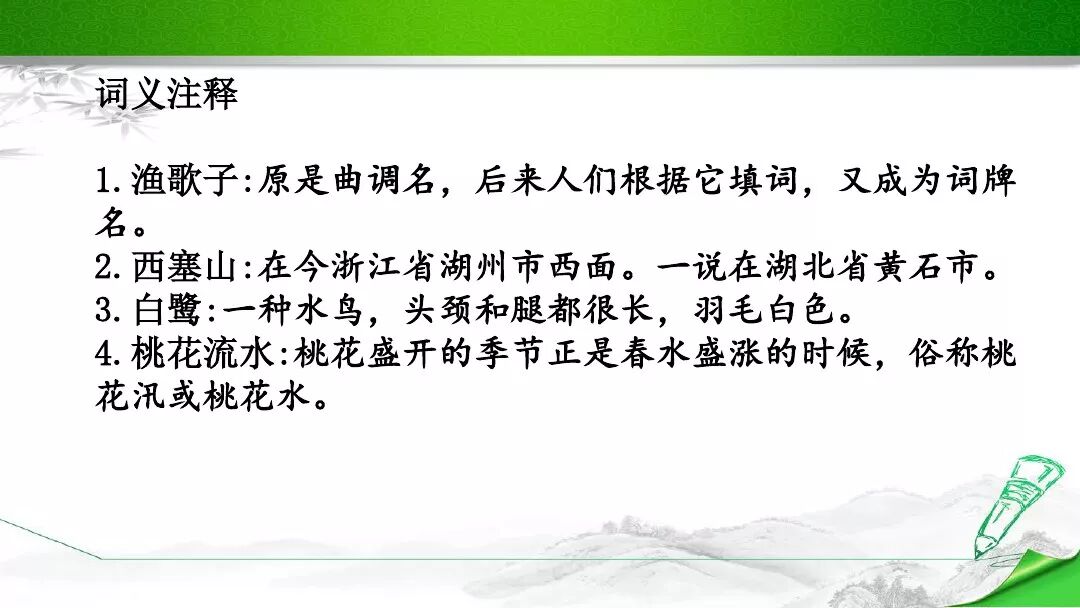 词义注释

1.渔歌子:原是曲调名，后来人们根据它填词，又成为词牌名。
2.西塞山:在今浙江省湖州市西面。一说在湖北省黄石市。
3.白鹭:一种水鸟，头颈和腿都很长，羽毛白色。
4.桃花流水:桃花盛开的季节正是春水盛涨的时候，俗称桃花汛或桃花水。